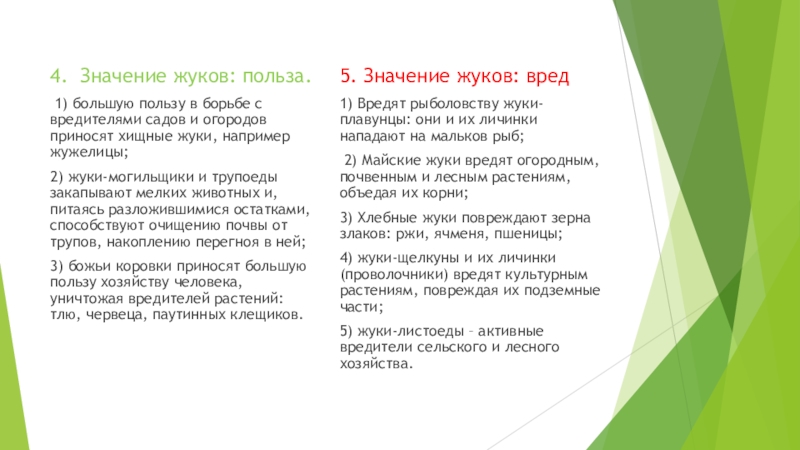 4. Значение жуков: польза.

1) большую пользу в борьбе с вредителями садов и огородов приносят хищные жуки, например жужелицы;

2) жуки-могильщики и трупоеды закапывают мелких животных и, питаясь разложившимися остатками, способствуют очищению почвы от трупов, накоплению перегноя в ней;

3) божьи коровки приносят большую пользу хозяйству человека, уничтожая вредителей растений: тлю, червеца, паутинных клещиков.

5. Значение жуков: вред

1) Вредят рыболовству жуки-плавунцы: они и их личинки нападают на мальков рыб;

2) Майские жуки вредят огородным, почвенным и лесным растениям, объедая их корни;

3) Хлебные жуки повреждают зерна злаков: ржи, ячменя, пшеницы;

4) жуки-щелкуны и их личинки (проволочники) вредят культурным растениям, повреждая их подземные части;

5) жуки-листоеды – активные вредители сельского и лесного хозяйства.